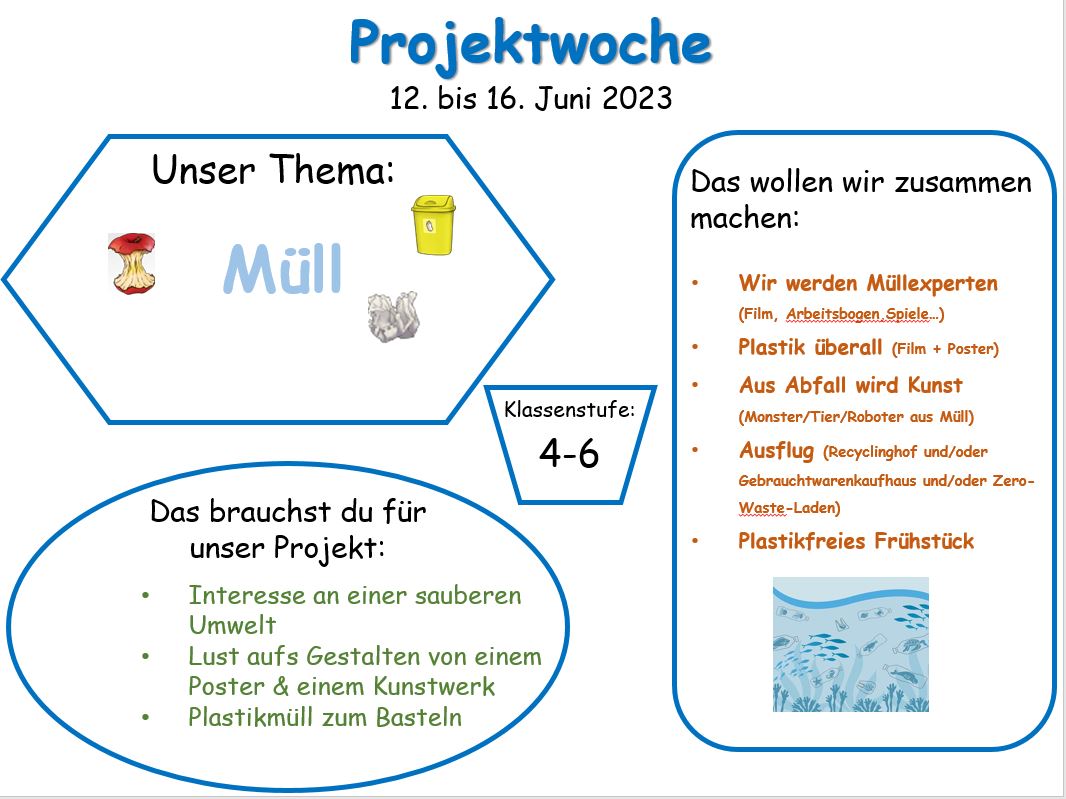 Projektwoche
12. bis 16. Juni 2023

Unser Thema:

Müll

Klassenstufe:
4-6

Das brauchst du für unser Projekt:

• Interesse an einer sauberen Umwelt
• Lust aufs Gestalten von einem Poster & einem Kunstwerk
• Plastikmüll zum Basteln

Das wollen wir zusammen machen:

• Wir werden Müllexperten (Film, Arbeitsbogen,Spiele…)
• Plastik überall (Film + Poster)
• Aus Abfall wird Kunst (Monster/Tier/Roboter aus Müll)
• Ausflug (Recyclinghof und/oder Gebrauchtwarenkaufhaus und/oder Zero-Waste-Laden)
• Plastikfreies Frühstück